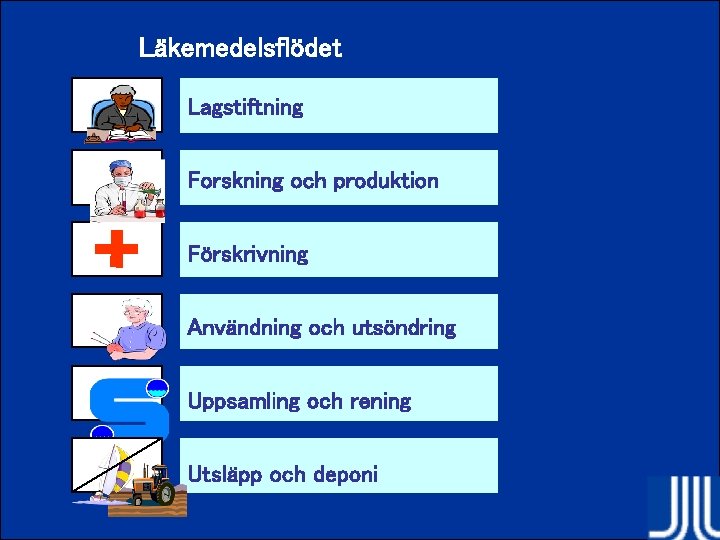 Läkemedelsflödet

Lagstiftning

Forskning och produktion

Förskrivning

Användning och utsöndring

Uppsamling och rening

Utsläpp och deponi